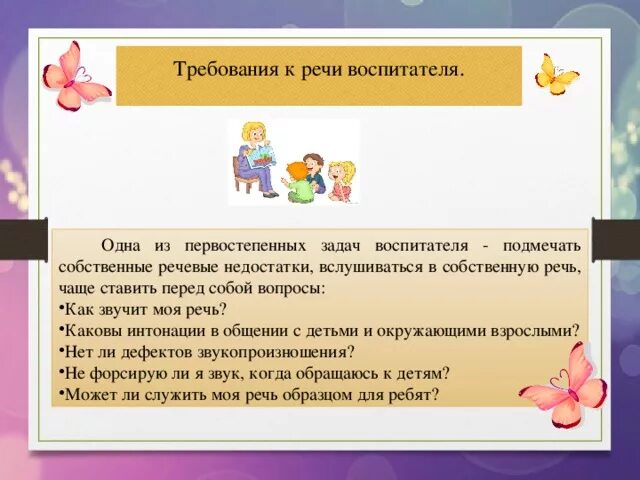 Требования к речи воспитателя.

Одна из первостепенных задач воспитателя - подмечать собственные речевые недостатки, вслушиваться в собственную речь, чаще ставить перед собой вопросы:
•Как звучит моя речь?
•Каковы интонации в общении с детьми и окружающими взрослыми?
•Нет ли дефектов звукопроизношения?
•Не форсирую ли я звук, когда обращаюсь к детям?
•Может ли служить моя речь образцом для ребят?